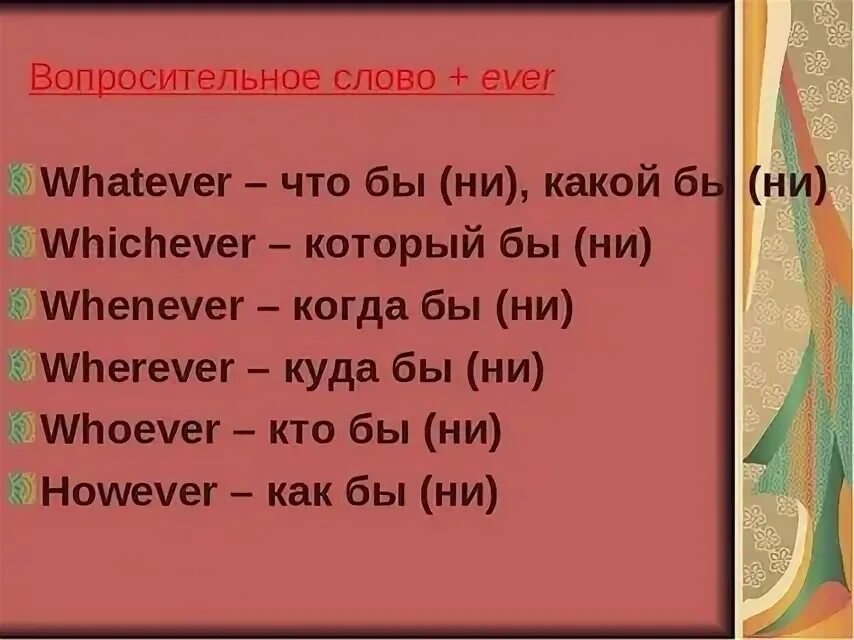 Вопросительное слово + ever

Whatever – что бы (ни), какой бы (ни)
Whichever – который бы (ни)
Whenever – когда бы (ни)
Wherever – куда бы (ни)
Whoever – кто бы (ни)
However – как бы (ни)